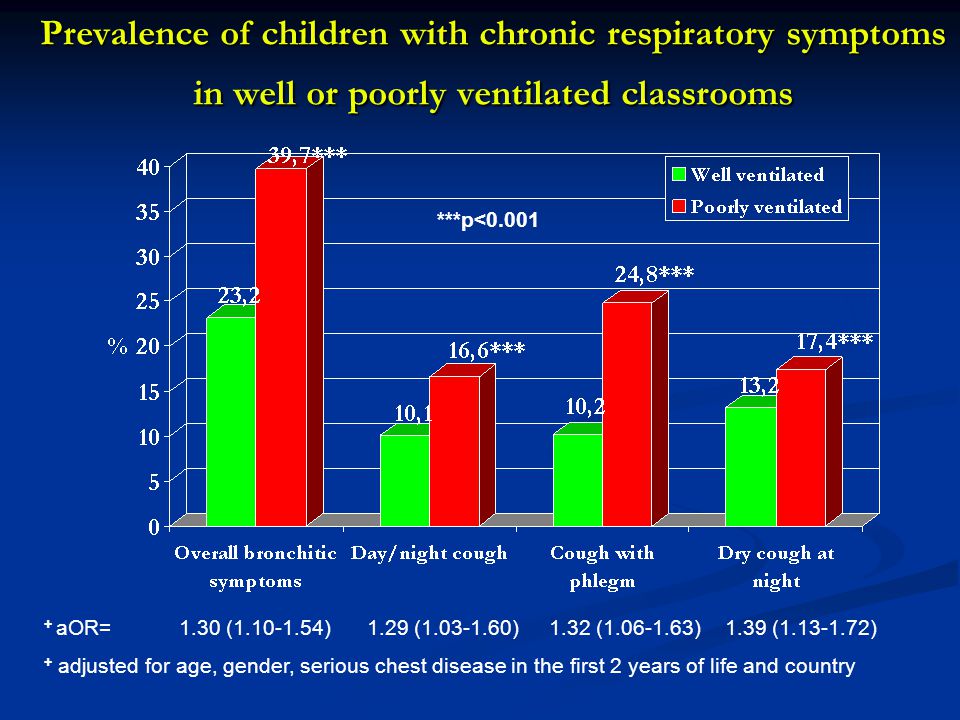 Prevalence of children with chronic respiratory symptoms in well or poorly ventilated classrooms

Well ventilated
Poorly ventilated

***p<0.001

%

40
35
30
25
20
15
10
5
0

23,2
39,7***
10,1
16,6***
10,2
24,8***
13,2
17,4***

Overall bronchitic symptoms
Day/night cough
Cough with phlegm
Dry cough at night

$^+$ aOR= 1.30 (1.10-1.54) 1.29 (1.03-1.60) 1.32 (1.06-1.63) 1.39 (1.13-1.72)

$^+$ adjusted for age, gender, serious chest disease in the first 2 years of life and country